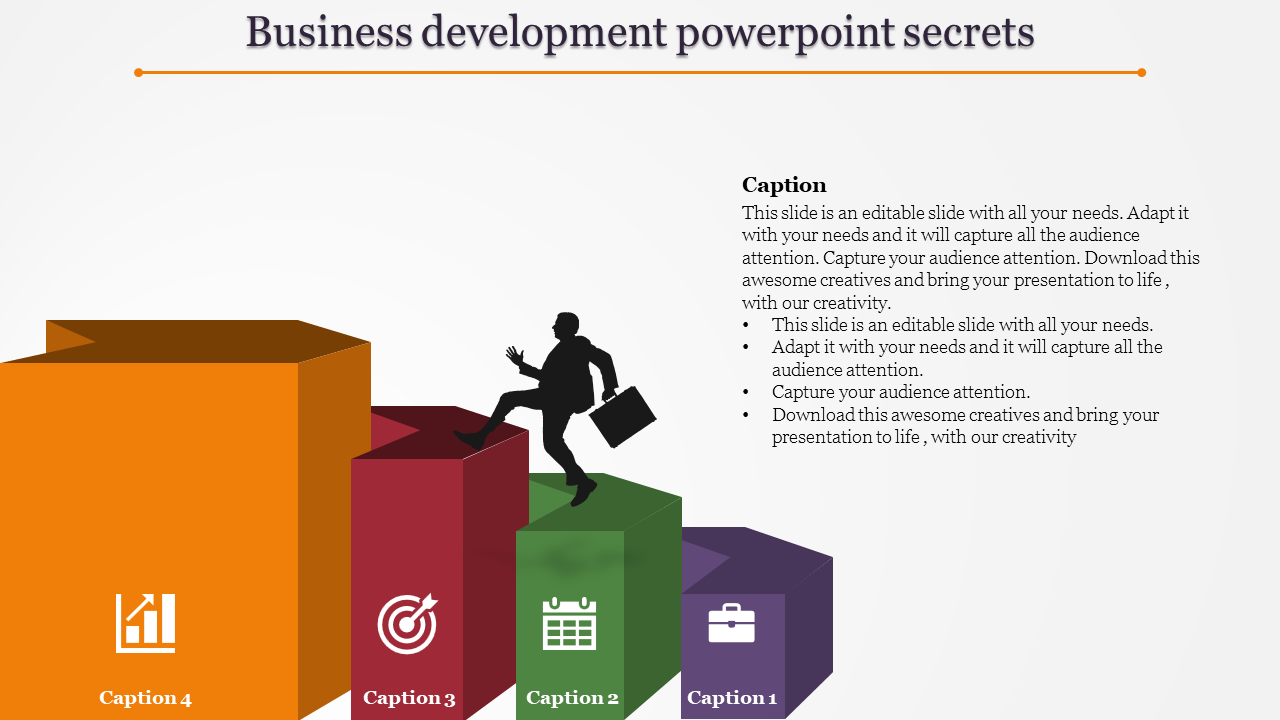 Business development powerpoint secrets

Caption
This slide is an editable slide with all your needs. Adapt it with your needs and it will capture all the audience attention. Capture your audience attention. Download this awesome creatives and bring your presentation to life , with our creativity.
• This slide is an editable slide with all your needs.
• Adapt it with your needs and it will capture all the audience attention.
• Capture your audience attention.
• Download this awesome creatives and bring your presentation to life , with our creativity

Caption 4
Caption 3
Caption 2
Caption 1